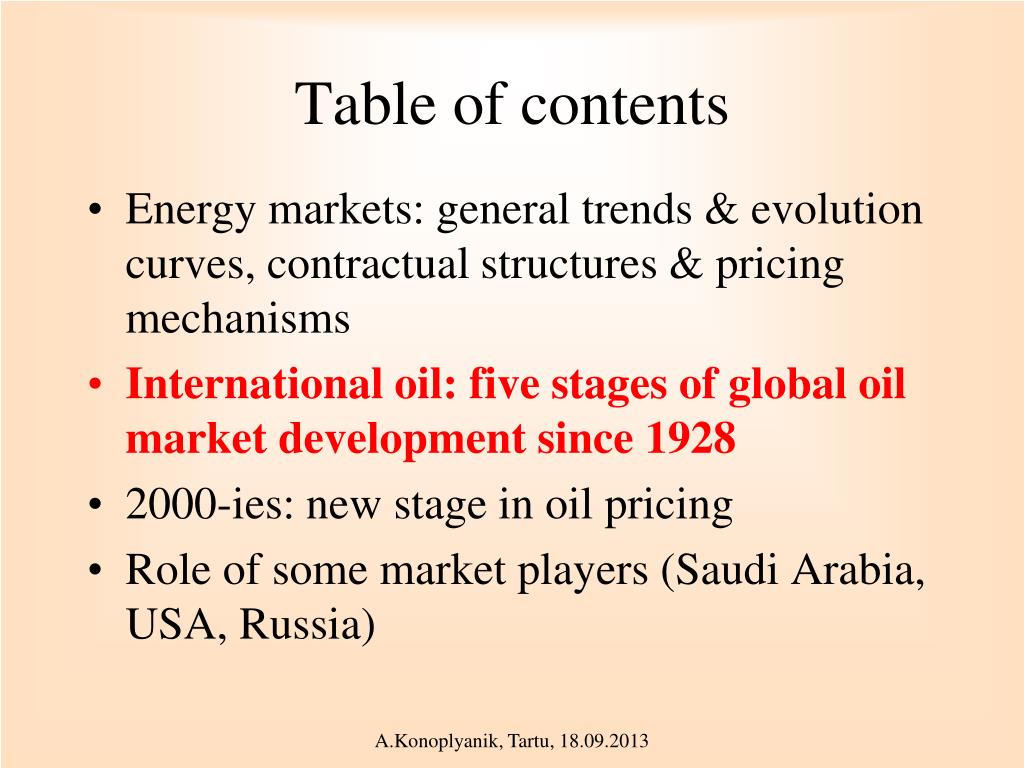 Table of contents

• Energy markets: general trends & evolution curves, contractual structures & pricing mechanisms
• International oil: five stages of global oil market development since 1928
• 2000-ies: new stage in oil pricing
• Role of some market players (Saudi Arabia, USA, Russia)

A.Konoplyanik, Tartu, 18.09.2013